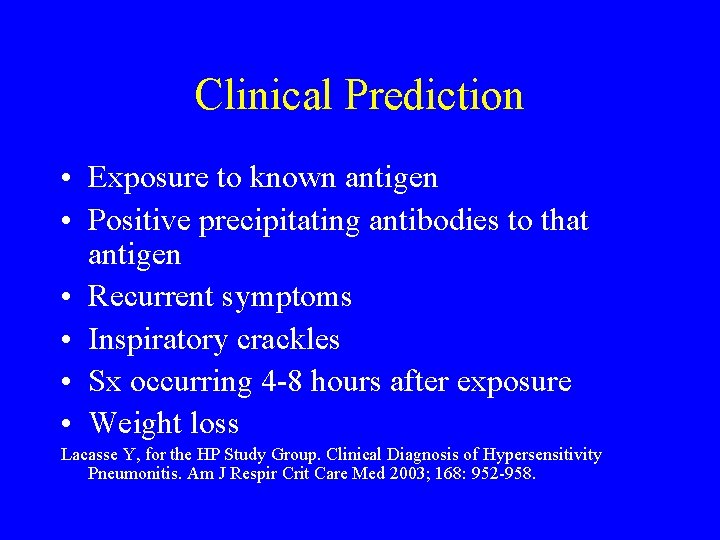 Clinical Prediction

• Exposure to known antigen
• Positive precipitating antibodies to that antigen
• Recurrent symptoms
• Inspiratory crackles
• Sx occurring 4-8 hours after exposure
• Weight loss

Lacasse Y, for the HP Study Group. Clinical Diagnosis of Hypersensitivity Pneumonitis. Am J Respir Crit Care Med 2003; 168: 952-958.